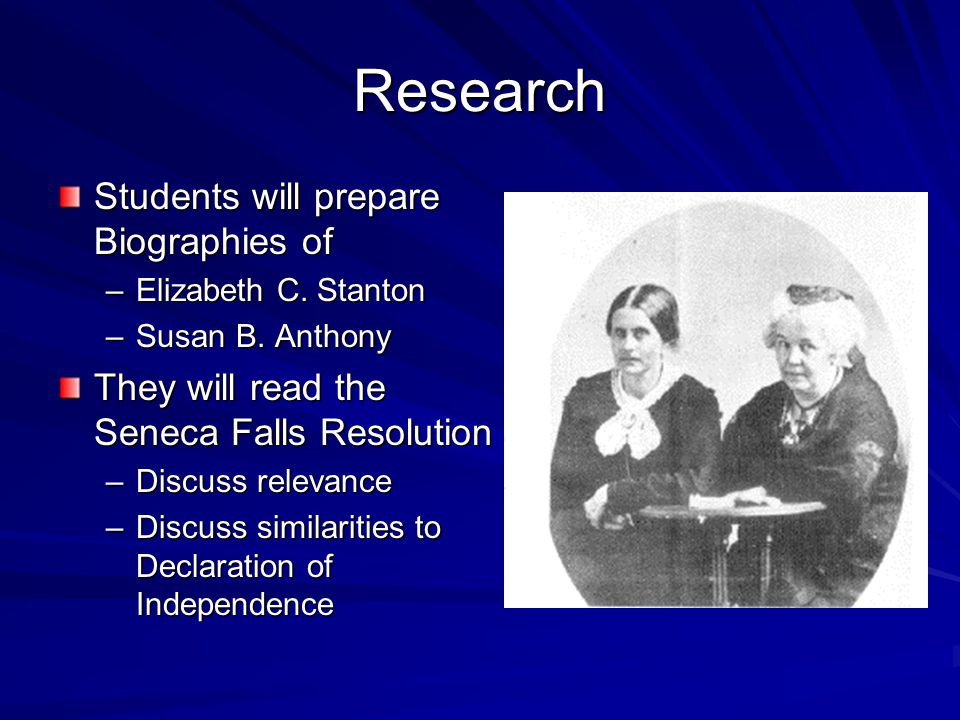 Research

Students will prepare Biographies of
– Elizabeth C. Stanton
– Susan B. Anthony

They will read the Seneca Falls Resolution
– Discuss relevance
– Discuss similarities to Declaration of Independence